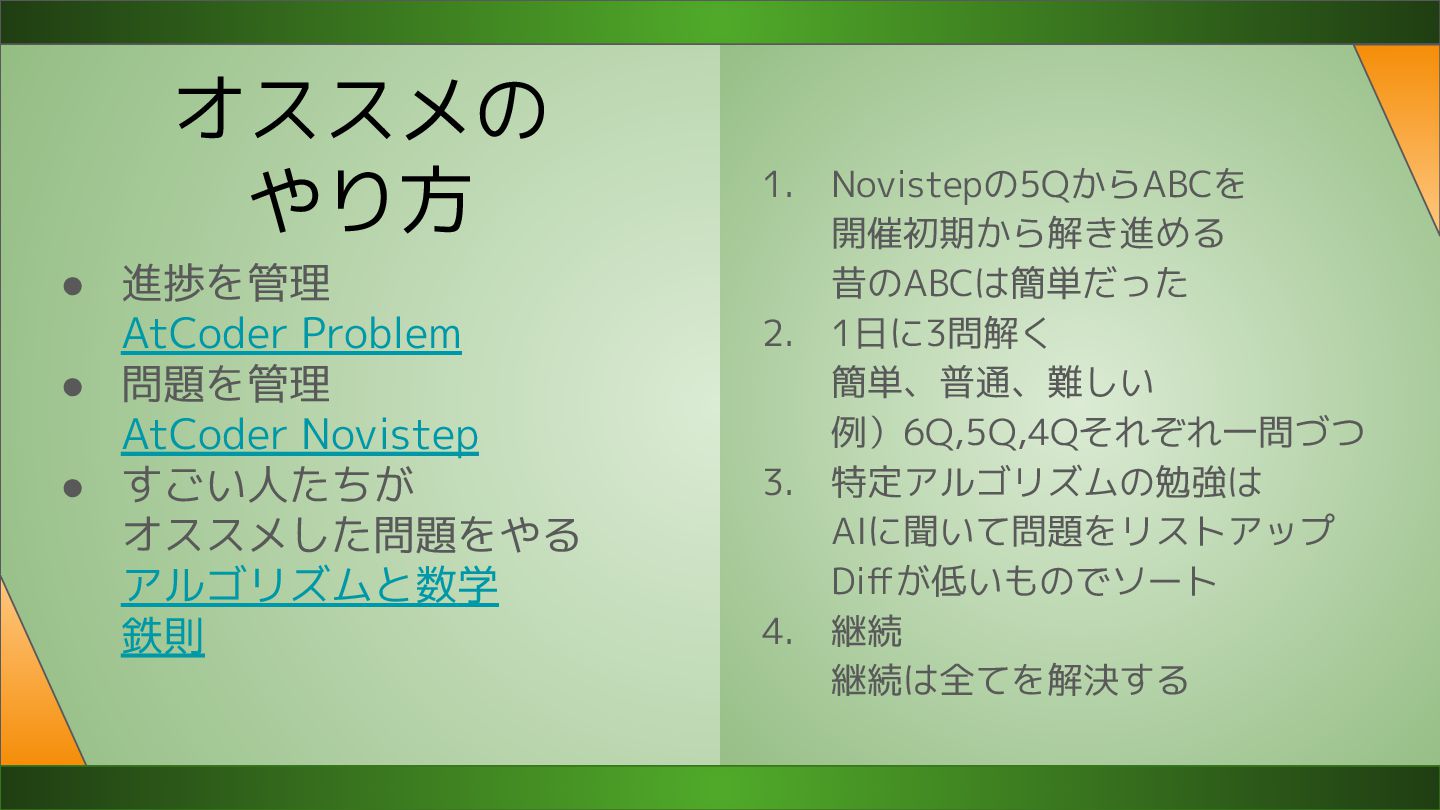 オススメの
やり方

● 進捗を管理
AtCoder Problem
● 問題を管理
AtCoder Novistep
● すごい人たちが
オススメした問題をやる
アルゴリズムと数学
鉄則

1. Novistepの5QからABCを
開催初期から解き進める
昔のABCは簡単だった
2. 1日に3問解く
簡単、普通、難しい
例）6Q,5Q,4Qそれぞれ一問づつ
3. 特定アルゴリズムの勉強は
AIに聞いて問題をリストアップ
Diffが低いものでソート
4. 継続
継続は全てを解決する